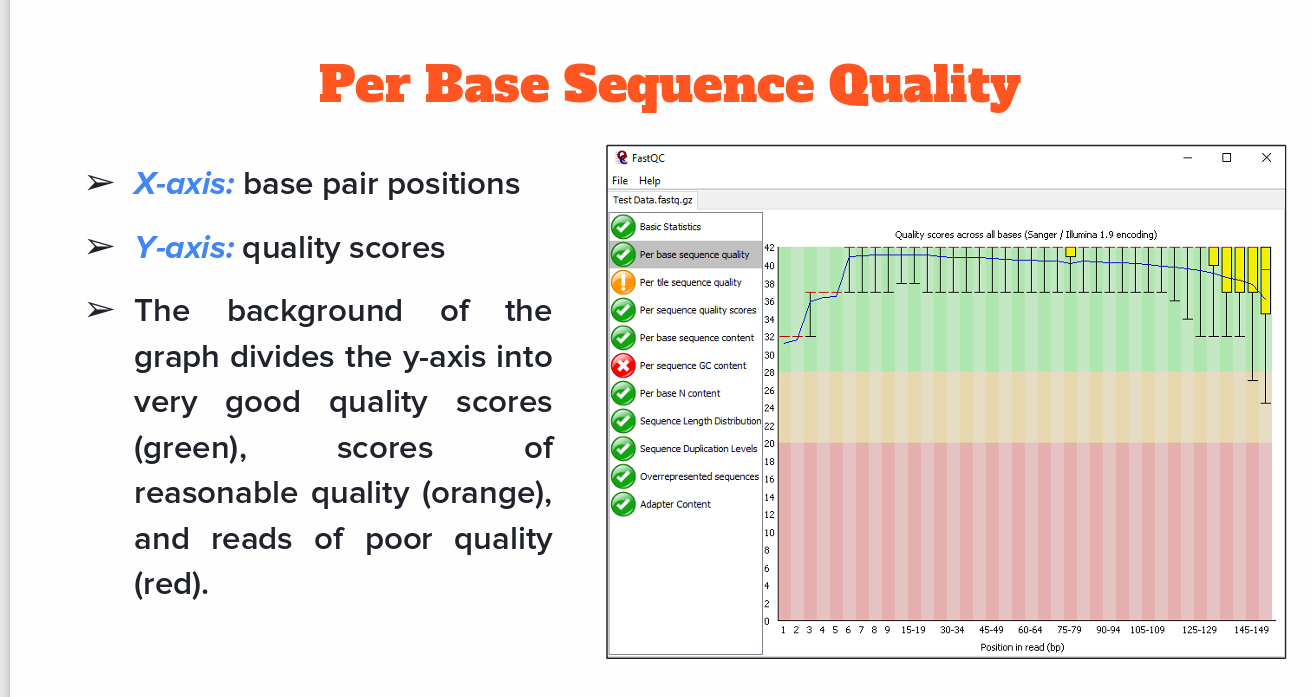 Per Base Sequence Quality

➢ X-axis: base pair positions

➢ Y-axis: quality scores

➢ The background of the graph divides the y-axis into very good quality scores (green), scores of reasonable quality (orange), and reads of poor quality (red).

FastQC

File Help

Test Data.fastq.gz

Basic Statistics
Per base sequence quality
Per tile sequence quality
Per sequence quality scores
Per base sequence content
Per sequence GC content
Per base N content
Sequence Length Distribution
Sequence Duplication Levels
Overrepresented sequences
Adapter Content

Quality scores across all bases (Sanger / Illumina 1.9 encoding)

42 40 38 36 34 32 30 28 26 24 22 20 18 16 14 12 10 8 6 4 2 0

1 2 3 4 5 6 7 8 9 15-19 30-34 45-49 60-64 75-79 90-94 105-109 125-129 145-149

Position in read (bp)